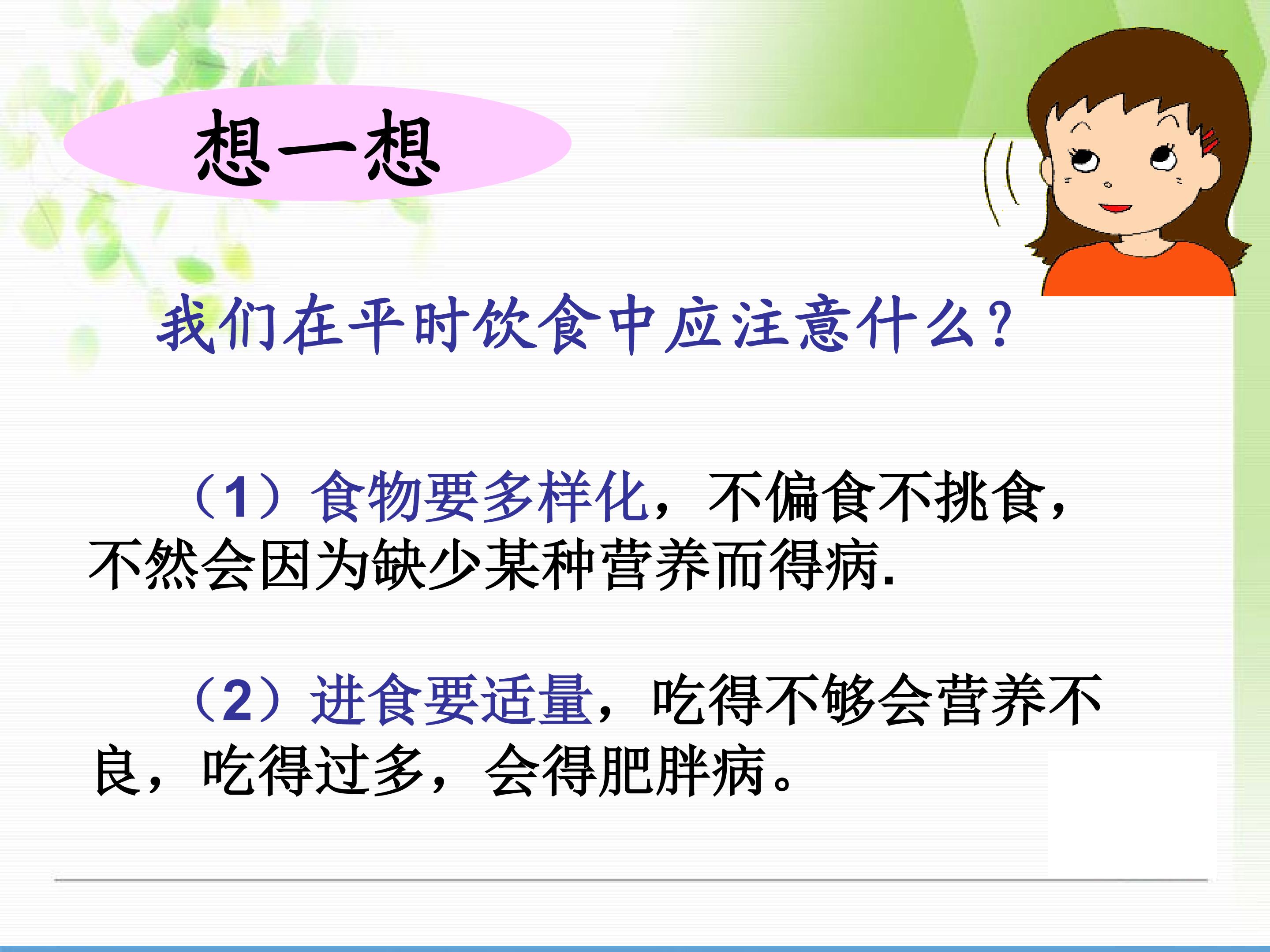 想一想

我们在平时饮食中应注意什么？

（1）食物要多样化，不偏食不挑食，不然会因为缺少某种营养而得病.

（2）进食要适量，吃得不够会营养不良，吃得过多，会得肥胖病。